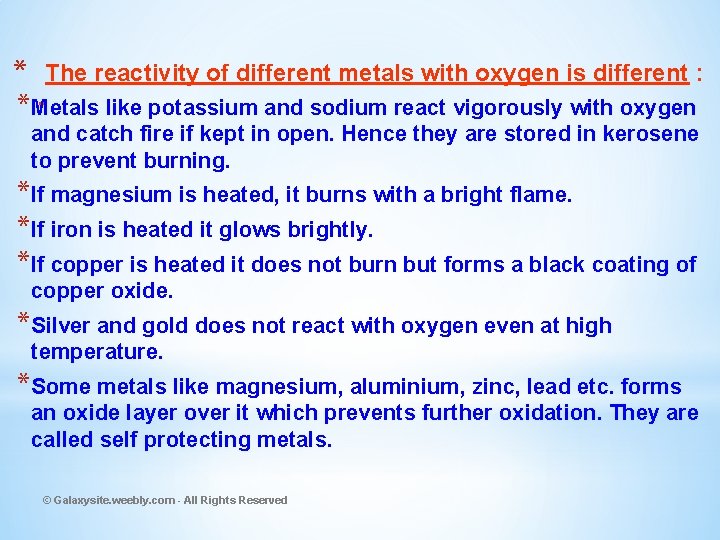 * The reactivity of different metals with oxygen is different :

*Metals like potassium and sodium react vigorously with oxygen and catch fire if kept in open. Hence they are stored in kerosene to prevent burning.

*If magnesium is heated, it burns with a bright flame.

*If iron is heated it glows brightly.

*If copper is heated it does not burn but forms a black coating of copper oxide.

*Silver and gold does not react with oxygen even at high temperature.

*Some metals like magnesium, aluminium, zinc, lead etc. forms an oxide layer over it which prevents further oxidation. They are called self protecting metals.

© Galaxysite.weebly.com - All Rights Reserved